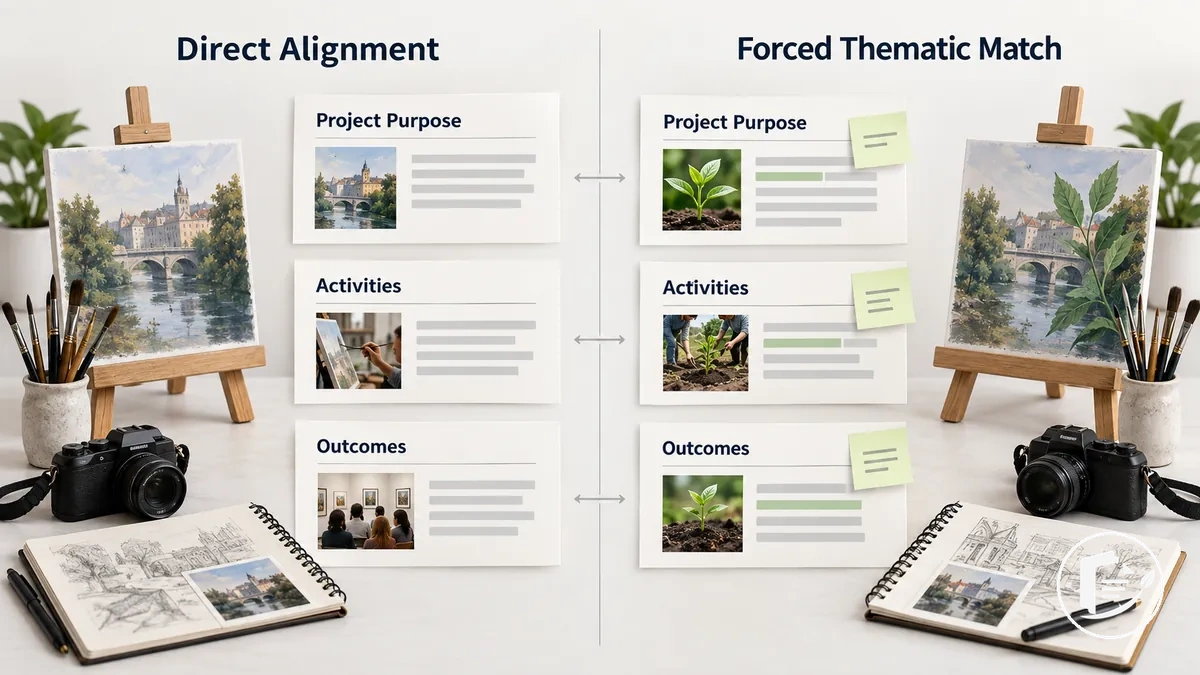 Direct Alignment

Project Purpose

Activities

Outcomes

Forced Thematic Match

Project Purpose

Activities

Outcomes